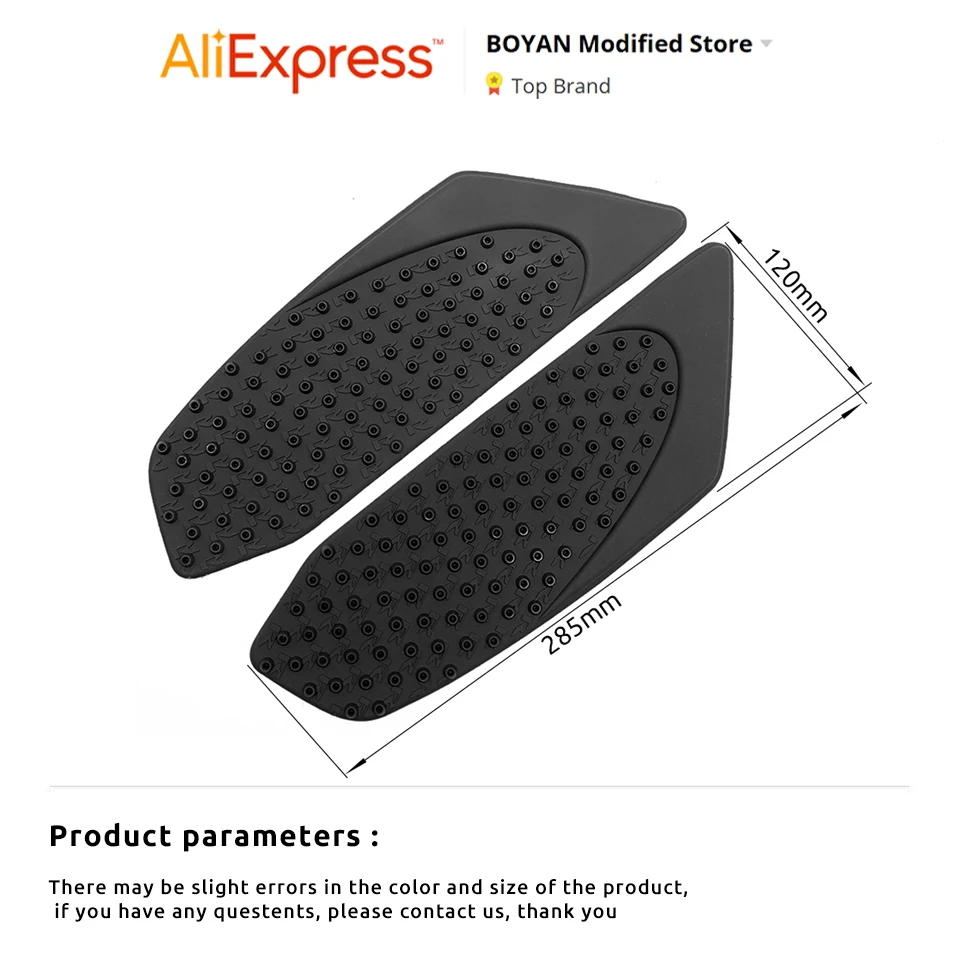 AliExpress™
BOYAN Modified Store
Top Brand

120mm
285mm

Product parameters :

There may be slight errors in the color and size of the product, if you have any questents, please contact us, thank you